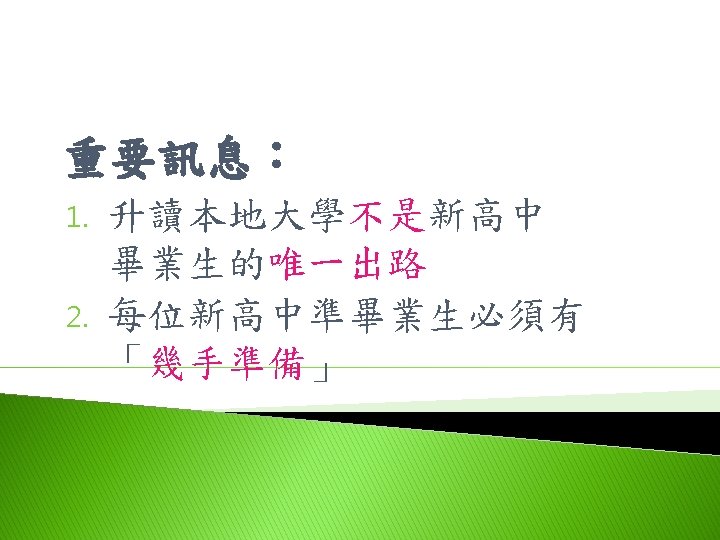 重要訊息：

1. 升讀本地大學不是新高中畢業生的唯一出路
2. 每位新高中準畢業生必須有「幾手準備」